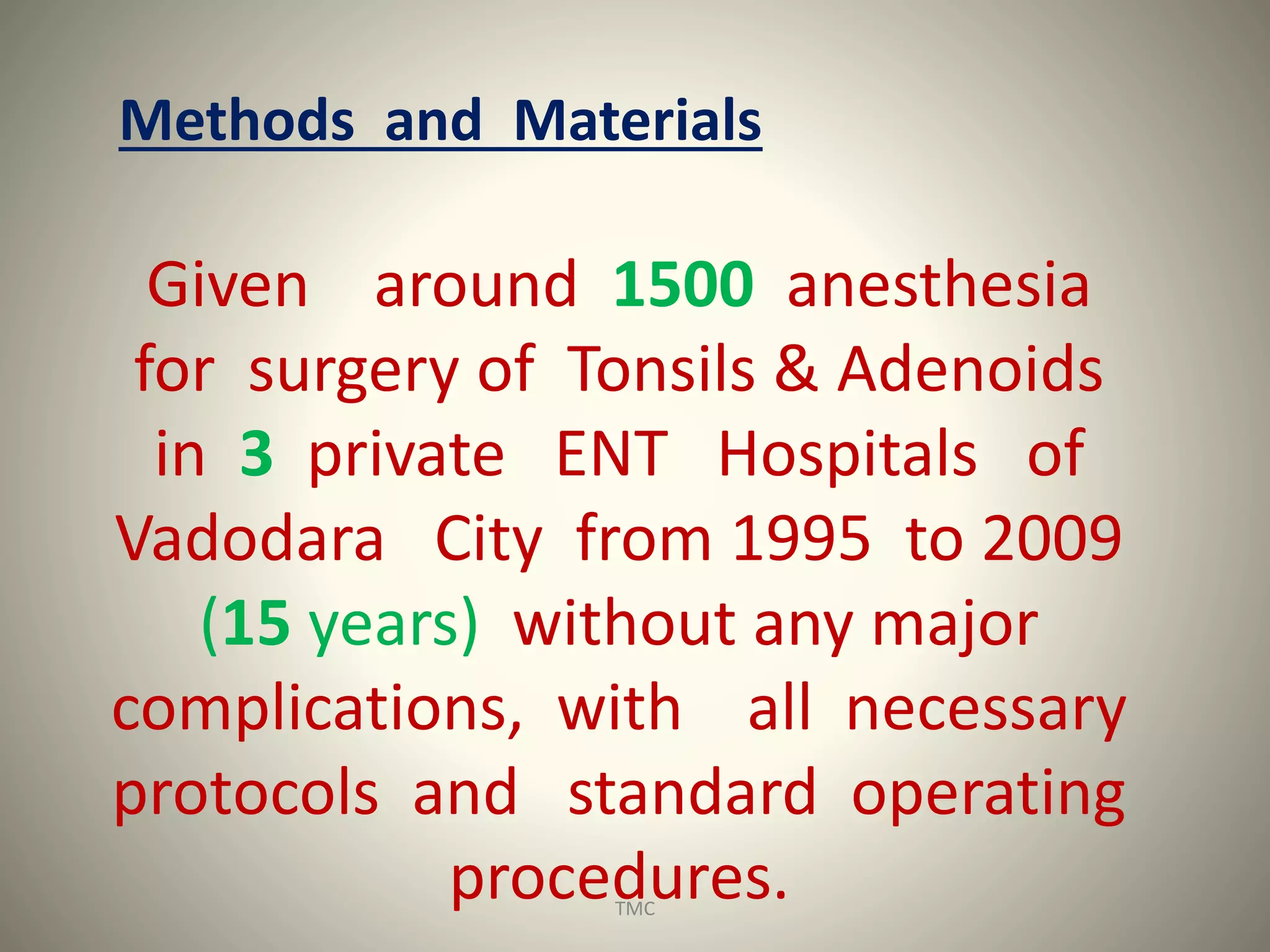 Methods and Materials

Given around 1500 anesthesia for surgery of Tonsils & Adenoids in 3 private ENT Hospitals of Vadodara City from 1995 to 2009 (15 years) without any major complications, with all necessary protocols and standard operating procedures.

TMC